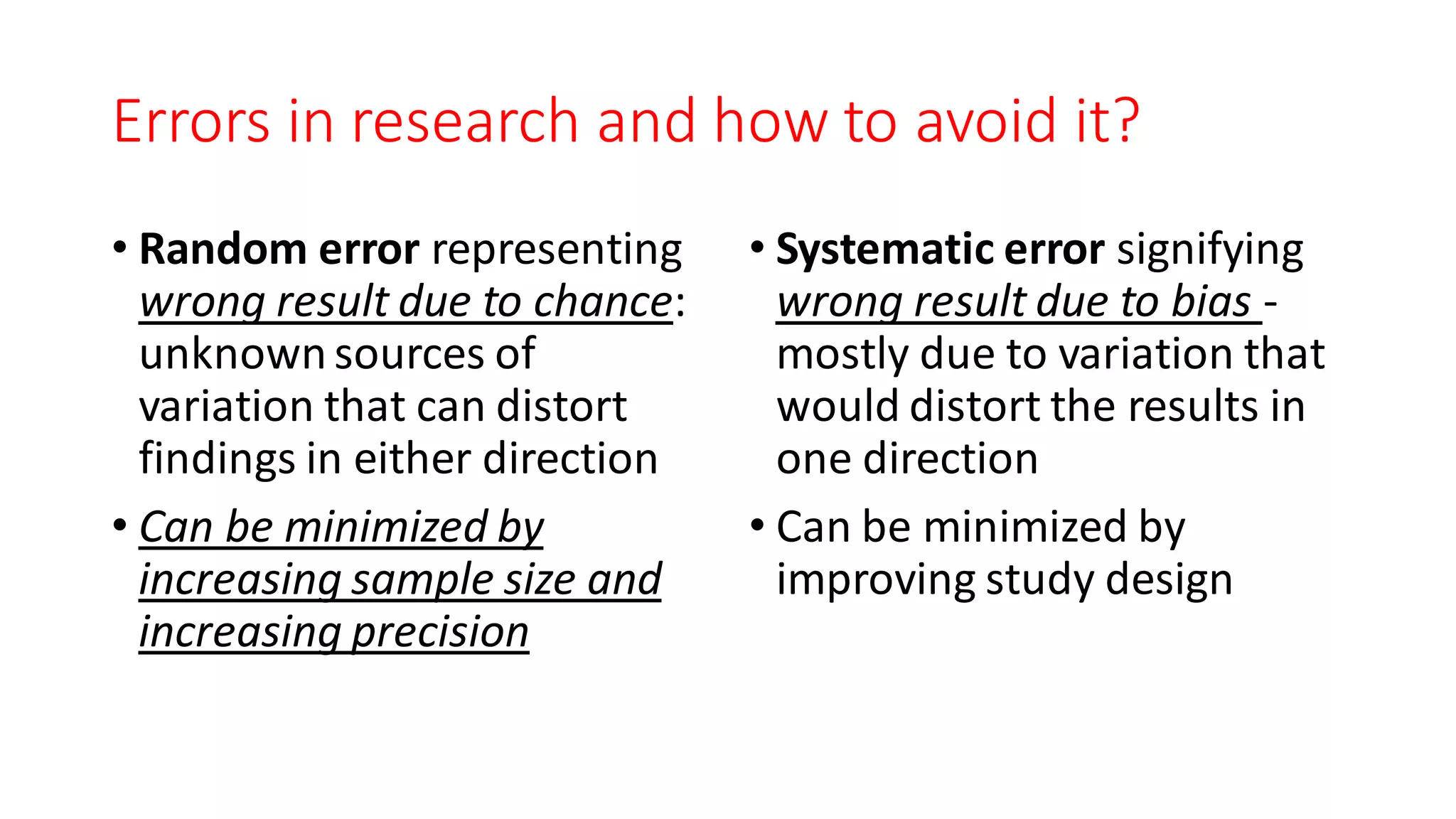 Errors in research and how to avoid it?

• Random error representing wrong result due to chance: unknown sources of variation that can distort findings in either direction

• Can be minimized by increasing sample size and increasing precision

• Systematic error signifying wrong result due to bias - mostly due to variation that would distort the results in one direction

• Can be minimized by improving study design